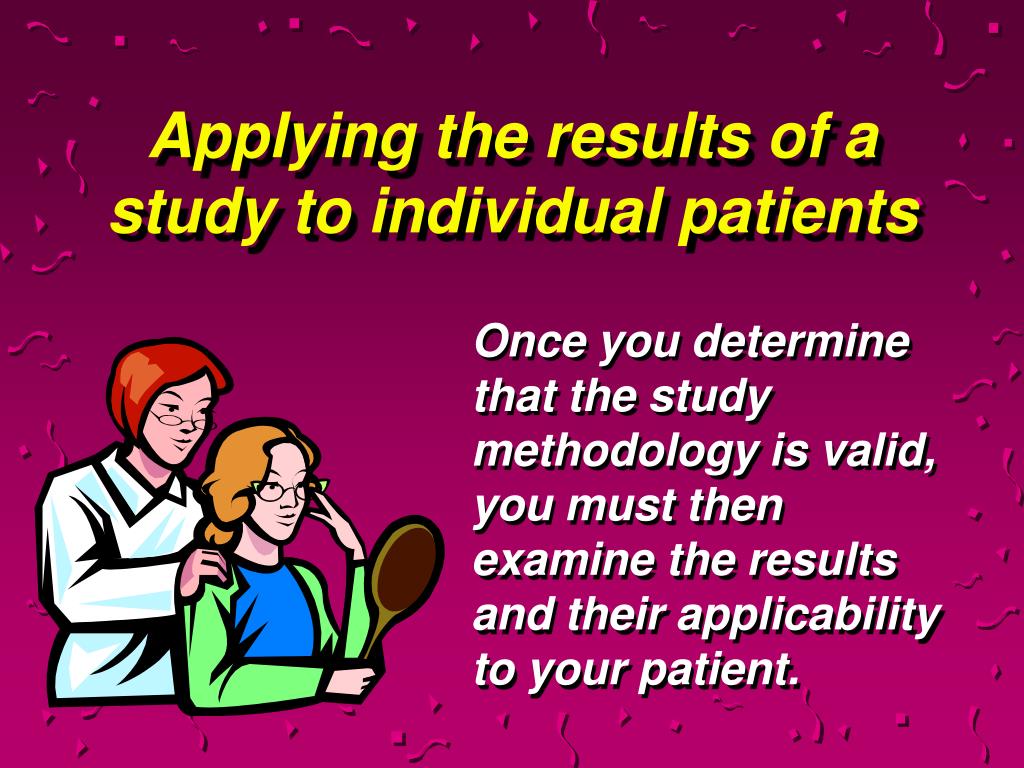 Applying the results of a study to individual patients

Once you determine that the study methodology is valid, you must then examine the results and their applicability to your patient.